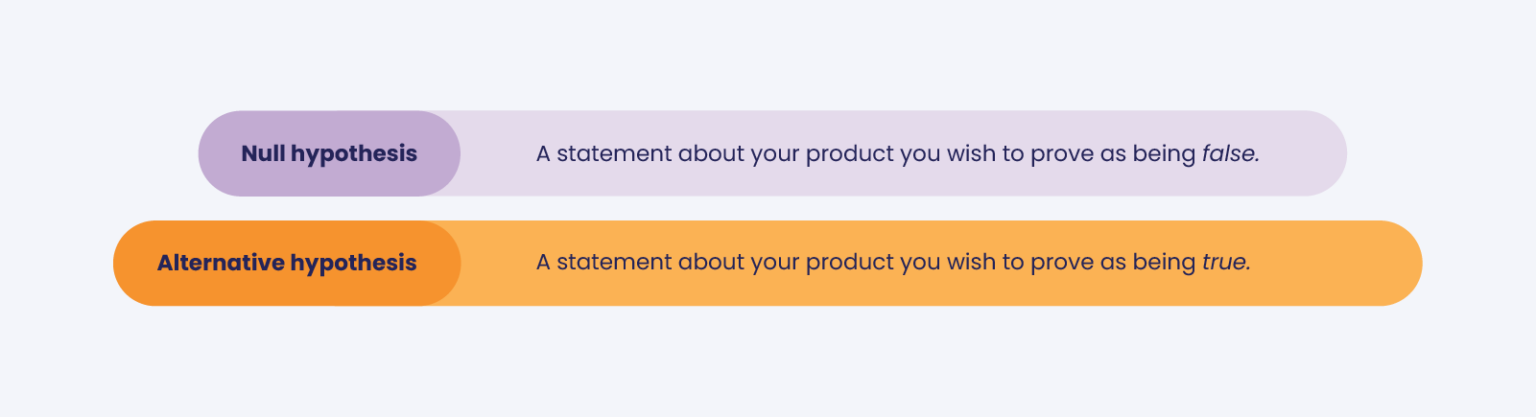 Null hypothesis A statement about your product you wish to prove as being false.

Alternative hypothesis A statement about your product you wish to prove as being true.